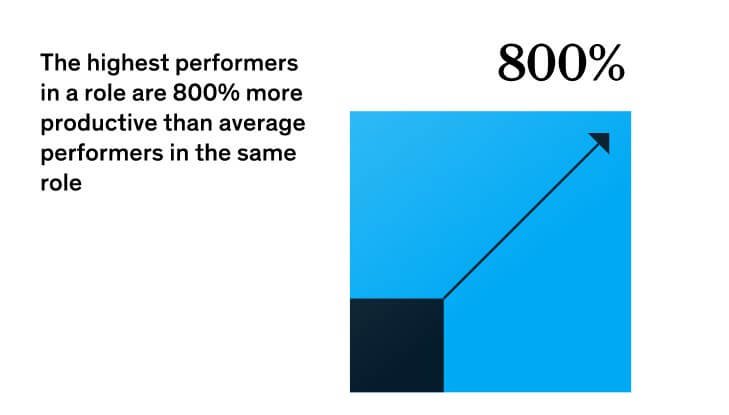 The highest performers in a role are 800% more productive than average performers in the same role

800%